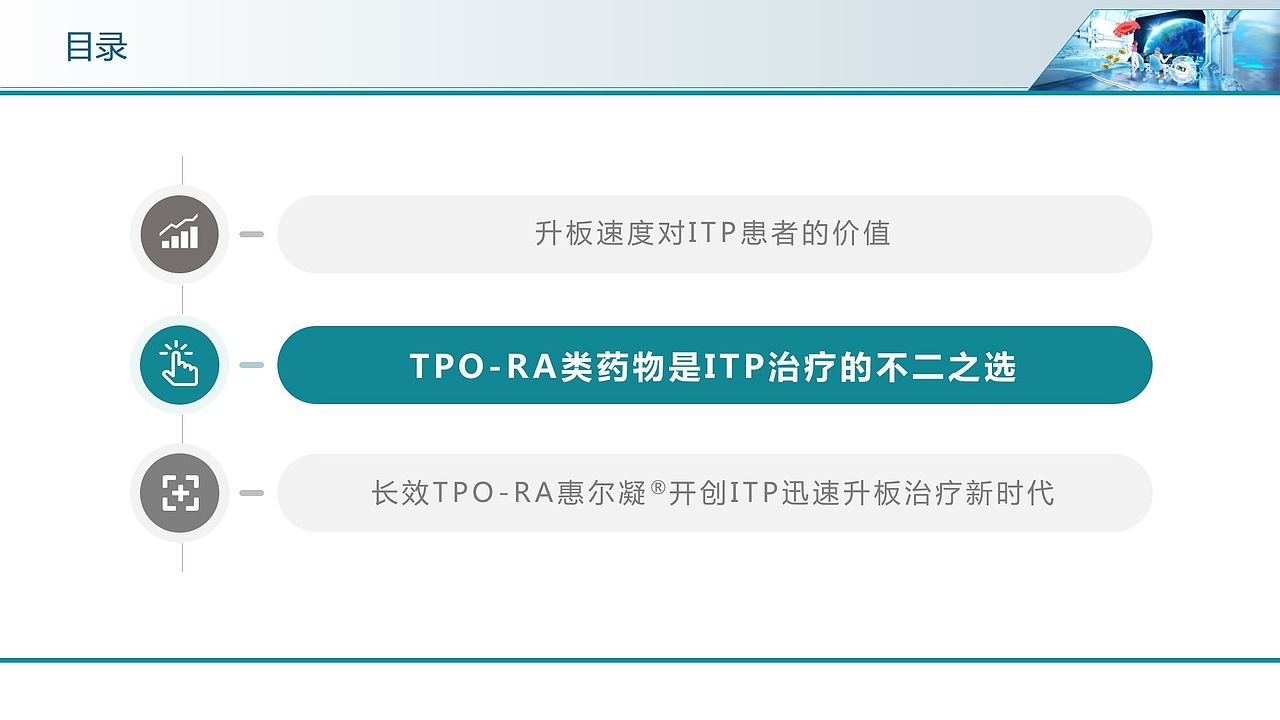 目录

升板速度对ITP患者的价值

TPO-RA类药物是ITP治疗的不二之选

长效TPO-RA惠尔凝®开创ITP迅速升板治疗新时代